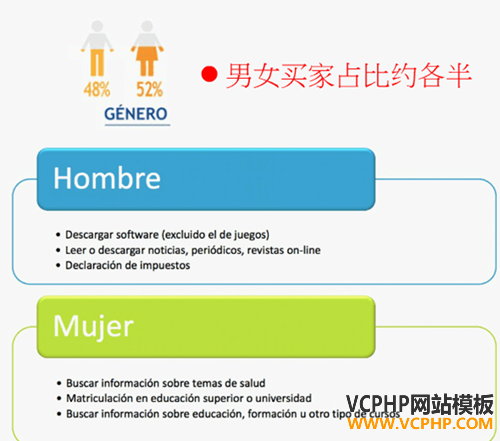 48% 52%

GÉNERO

● 男女买家占比约各半

Hombre

• Descargar software (excluido el de juegos)
• Leer o descargar noticias, periódicos, revistas on-line
• Declaración de impuestos

Mujer

• Buscar información sobre temas de salud
• Matriculación en educación superior o universidad
• Buscar información sobre educación, formación u otro tipo de cursos

VCPHP网站模板
WWW.VCPHP.COM